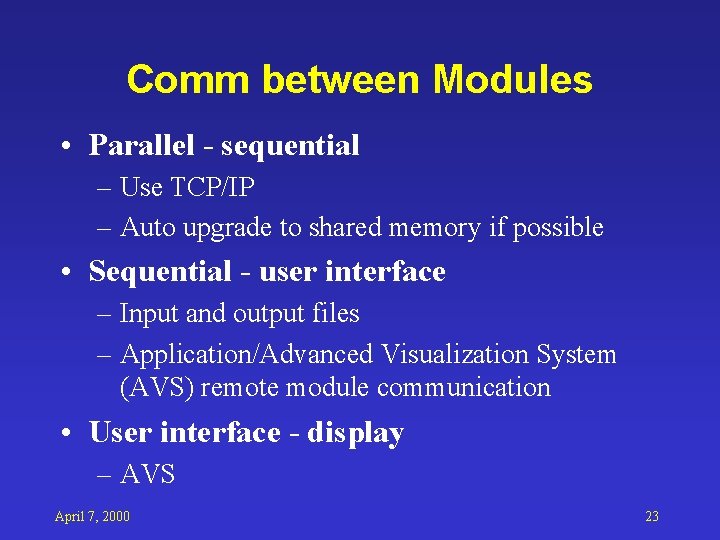 Comm between Modules

• Parallel - sequential
– Use TCP/IP
– Auto upgrade to shared memory if possible

• Sequential - user interface
– Input and output files
– Application/Advanced Visualization System (AVS) remote module communication

• User interface - display
– AVS

April 7, 2000

23